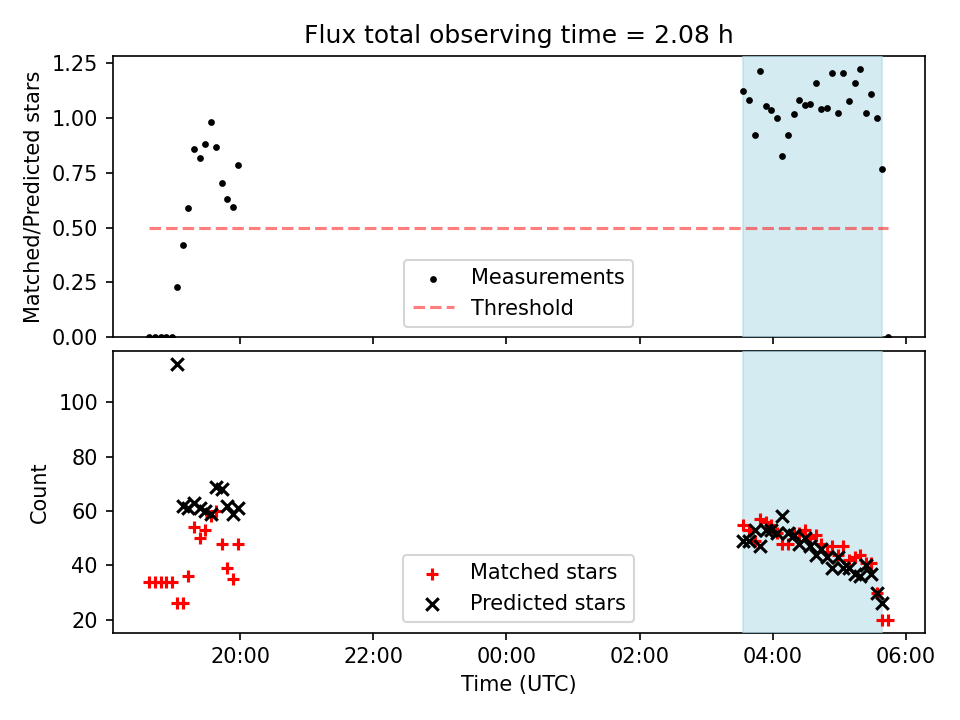 Flux total observing time = 2.08 h

Matched/Predicted stars

1.25
1.00
0.75
0.50
0.25
0.00

Measurements
Threshold

Count

100
80
60
40
20

Matched stars
Predicted stars

20:00
22:00
00:00
02:00
04:00
06:00

Time (UTC)